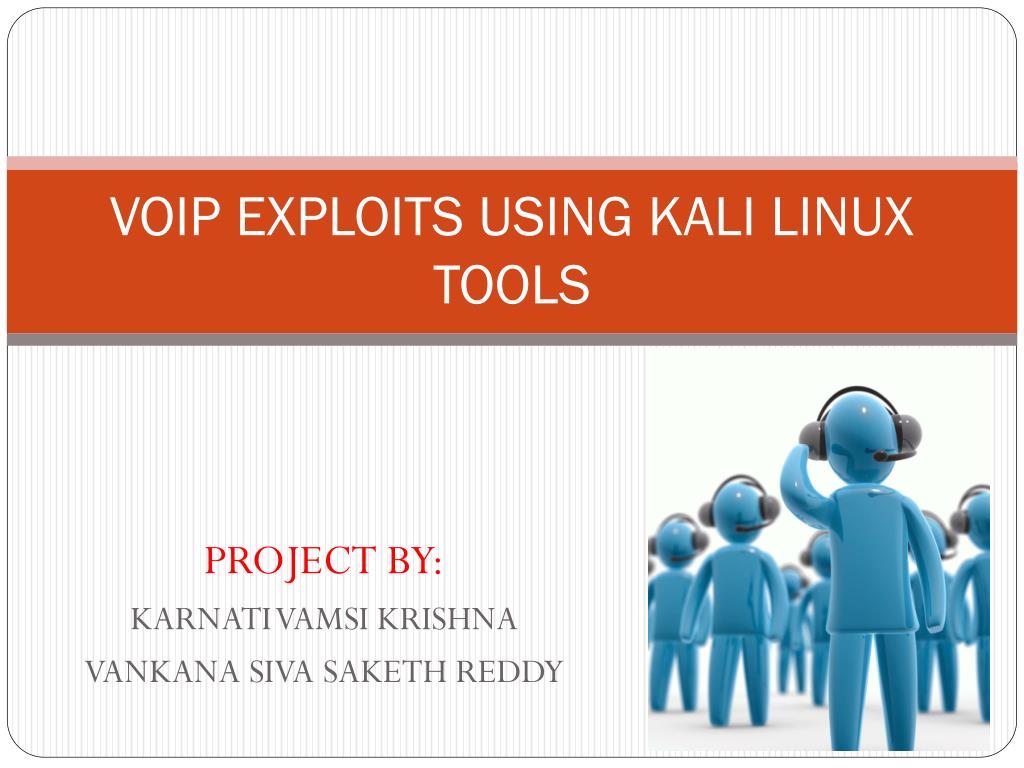 VOIP EXPLOITS USING KALI LINUX TOOLS

PROJECT BY:
KARNATI VAMSI KRISHNA
VANKANA SIVA SAKETH REDDY